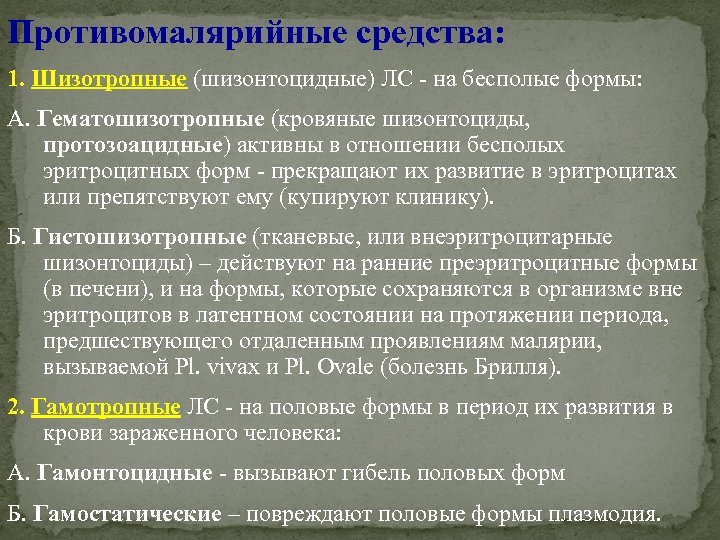 Противомалярийные средства:

1. Шизотропные (шизонтоцидные) ЛС - на бесполые формы:

А. Гематошизотропные (кровяные шизонтоциды, протозоацидные) активны в отношении бесполых эритроцитных форм - прекращают их развитие в эритроцитах или препятствуют ему (купируют клинику).

Б. Гистошизотропные (тканевые, или внеэритроцитарные шизонтоциды) – действуют на ранние преэритроцитные формы (в печени), и на формы, которые сохраняются в организме вне эритроцитов в латентном состоянии на протяжении периода, предшествующего отдаленным проявлениям малярии, вызываемой Pl. vivax и Pl. Ovale (болезнь Брилля).

2. Гамотропные ЛС - на половые формы в период их развития в крови зараженного человека:

А. Гамонтоцидные - вызывают гибель половых форм

Б. Гамостатические – повреждают половые формы плазмодия.